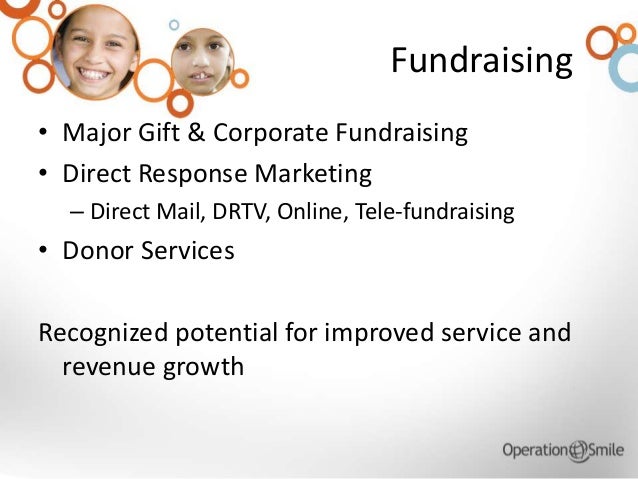 Fundraising

• Major Gift & Corporate Fundraising
• Direct Response Marketing
– Direct Mail, DRTV, Online, Tele-fundraising
• Donor Services

Recognized potential for improved service and revenue growth

Operation Smile